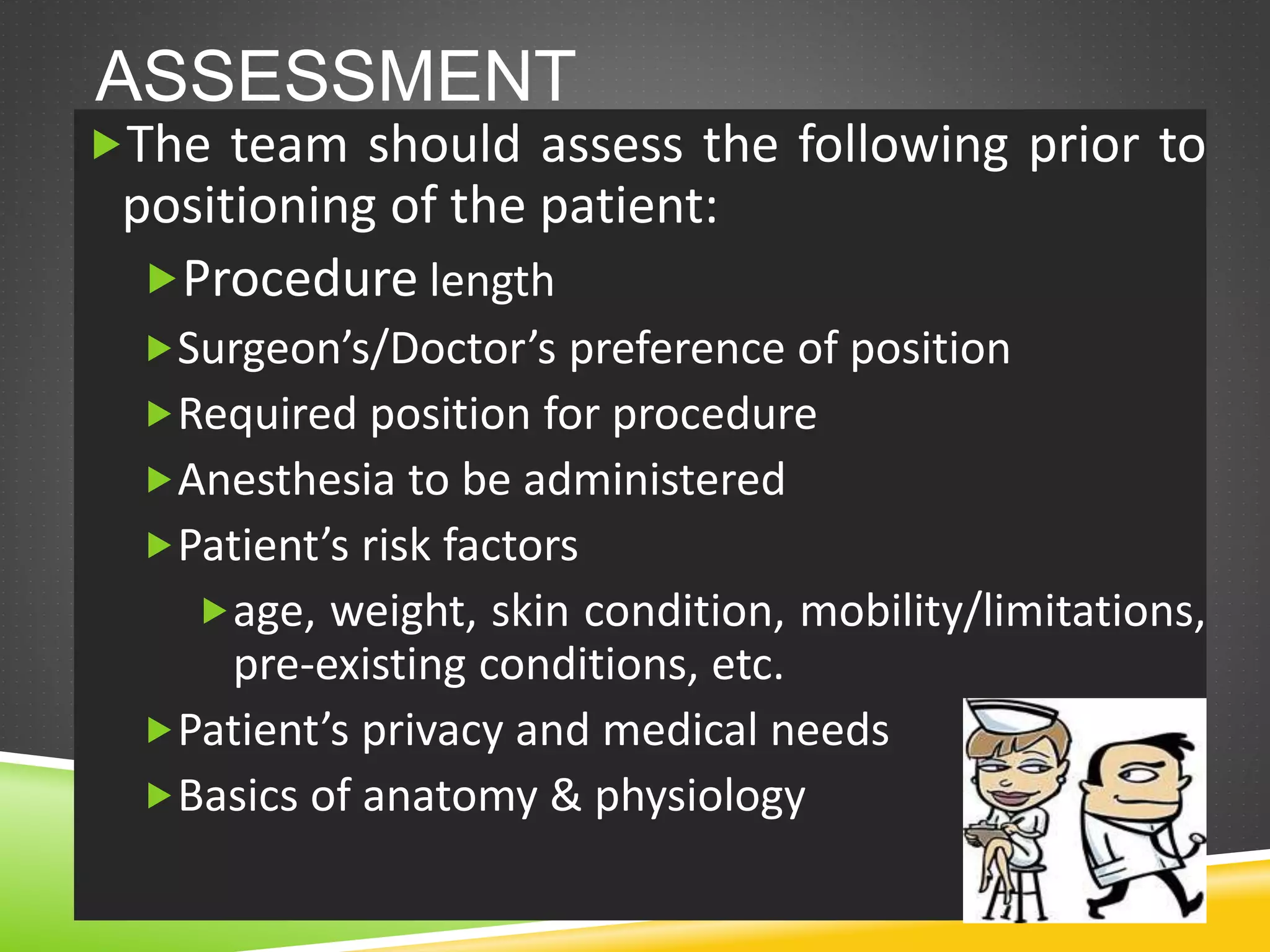 ASSESSMENT

The team should assess the following prior to positioning of the patient:

Procedure length

Surgeon’s/Doctor’s preference of position

Required position for procedure

Anesthesia to be administered

Patient’s risk factors

age, weight, skin condition, mobility/limitations, pre-existing conditions, etc.

Patient’s privacy and medical needs

Basics of anatomy & physiology